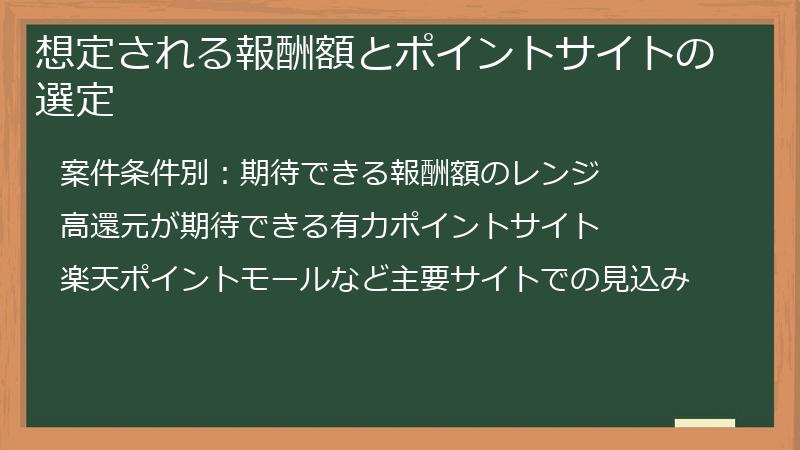 想定される報酬額とポイントサイトの選定

案件条件別：期待できる報酬額のレンジ

高還元が期待できる有力ポイントサイト

楽天ポイントモールなど主要サイトでの見込み